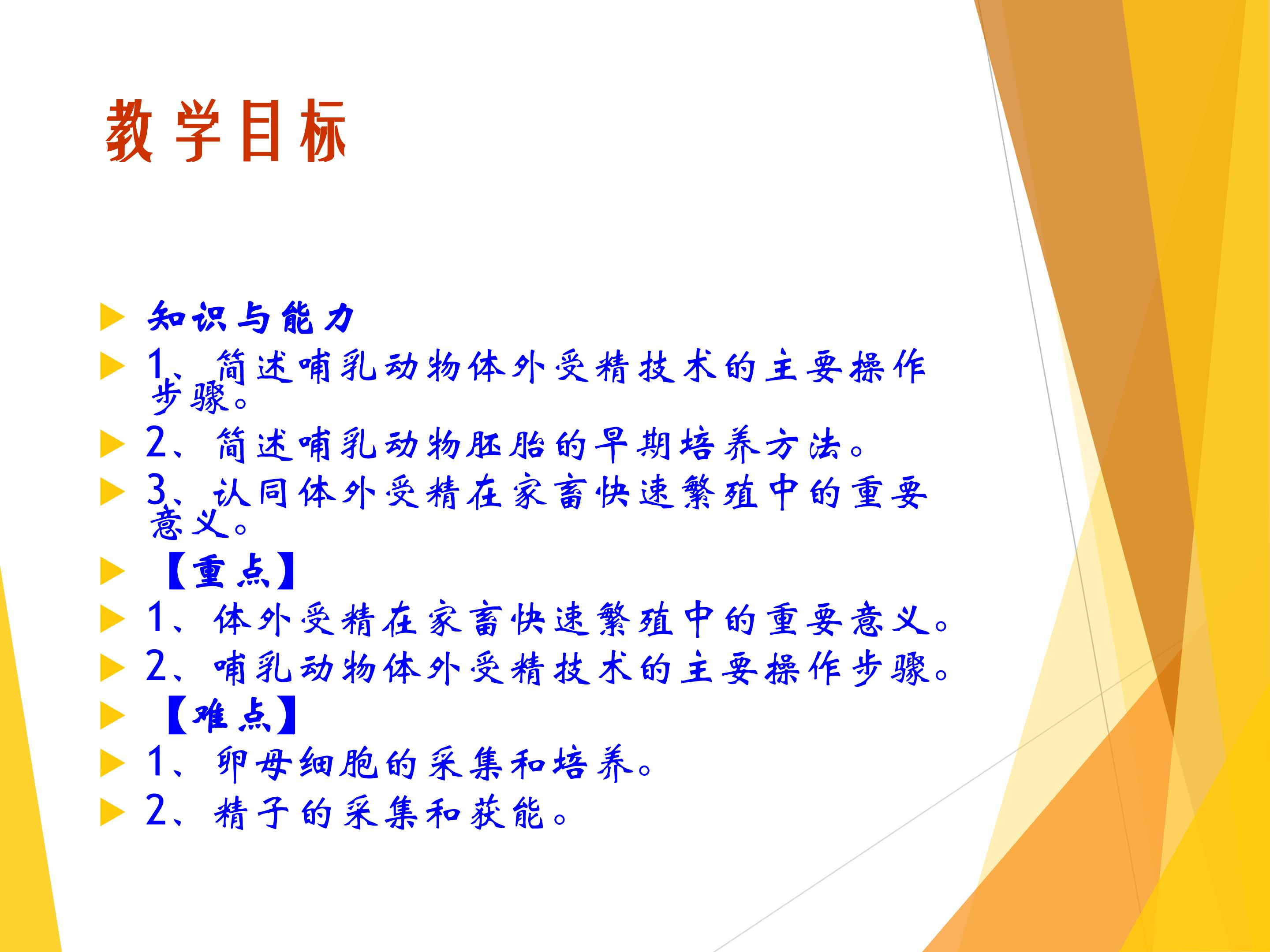 教学目标

知识与能力

1、简述哺乳动物体外受精技术的主要操作步骤。

2、简述哺乳动物胚胎的早期培养方法。

3、认同体外受精在家畜快速繁殖中的重要意义。

【重点】

1、体外受精在家畜快速繁殖中的重要意义。

2、哺乳动物体外受精技术的主要操作步骤。

【难点】

1、卵母细胞的采集和培养。

2、精子的采集和获能。